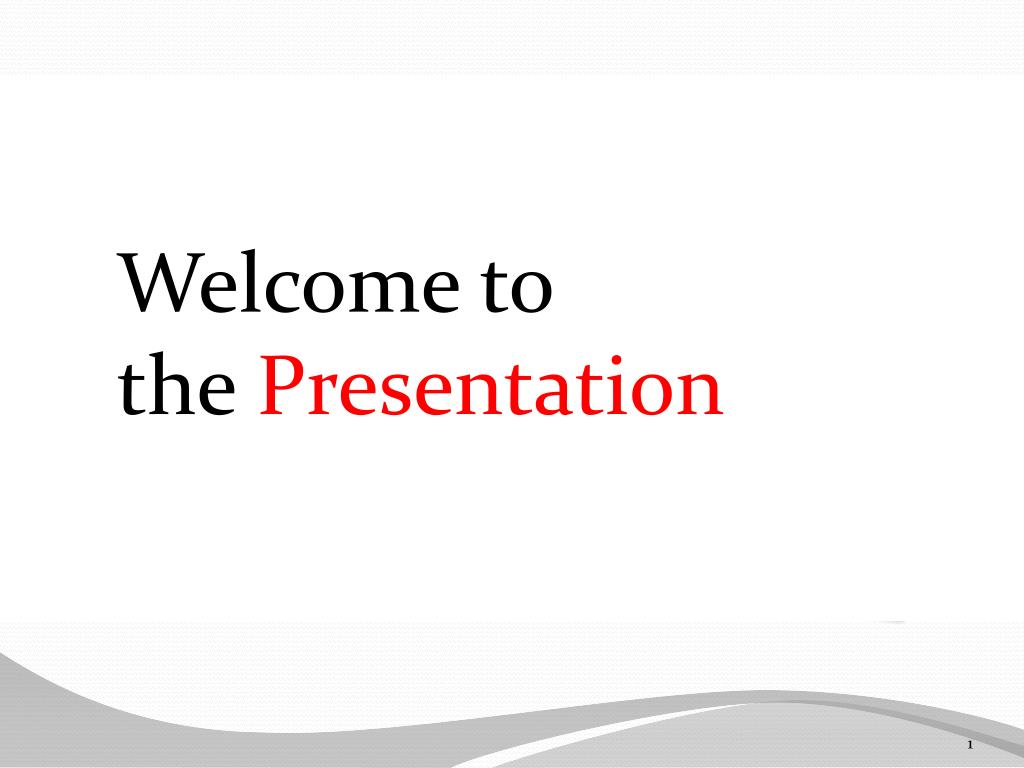 Welcome to
the Presentation

1